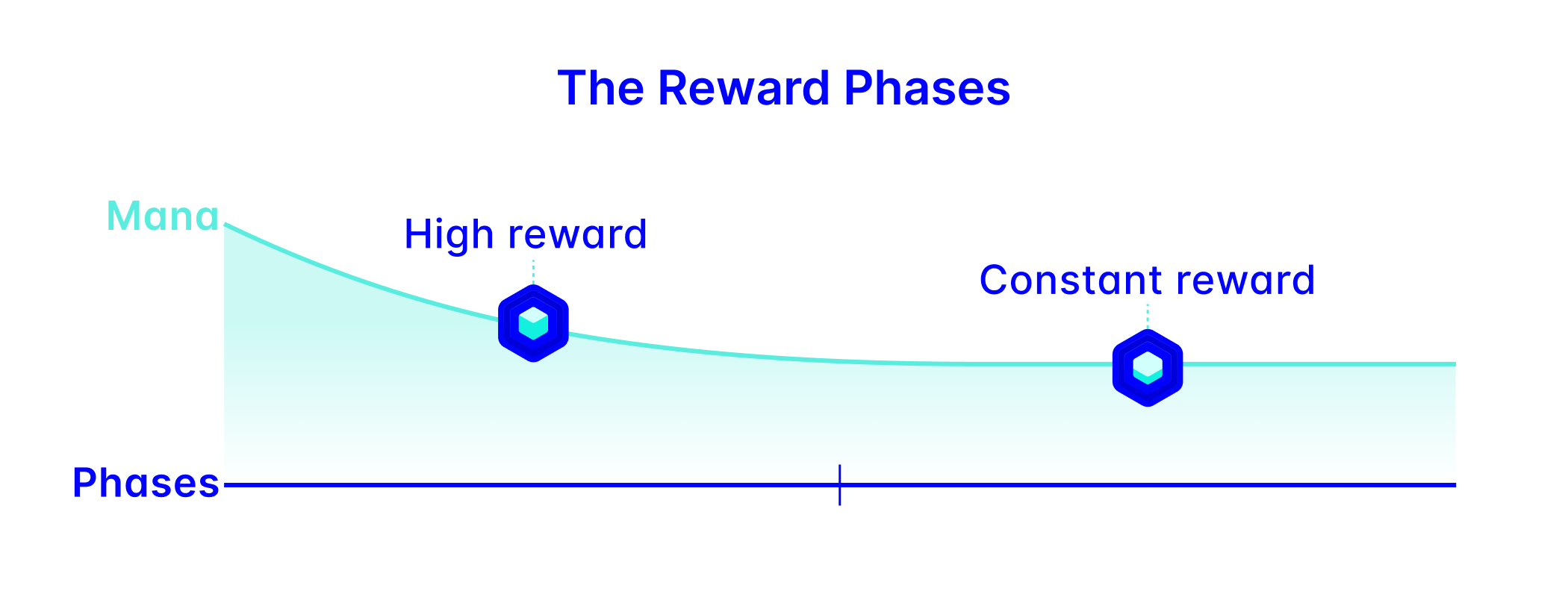 The Reward Phases

Mana

High reward

Constant reward

Phases